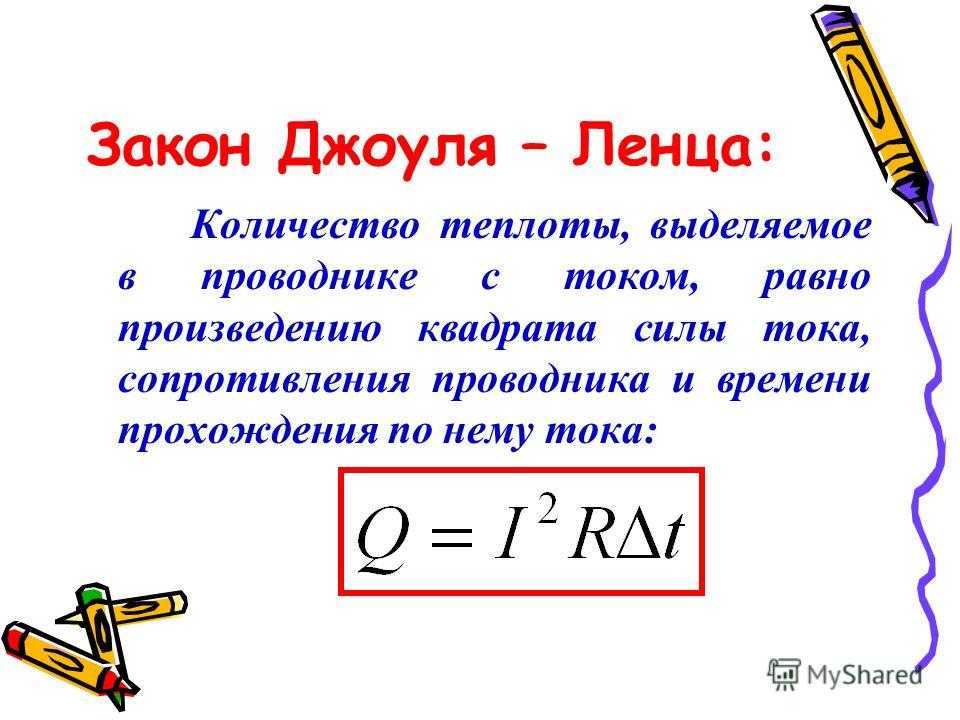 Закон Джоуля – Ленца:

Количество теплоты, выделяемое в проводнике с током, равно произведению квадрата силы тока, сопротивления проводника и времени прохождения по нему тока:

$Q = I^2 R \Delta t$

MyShared